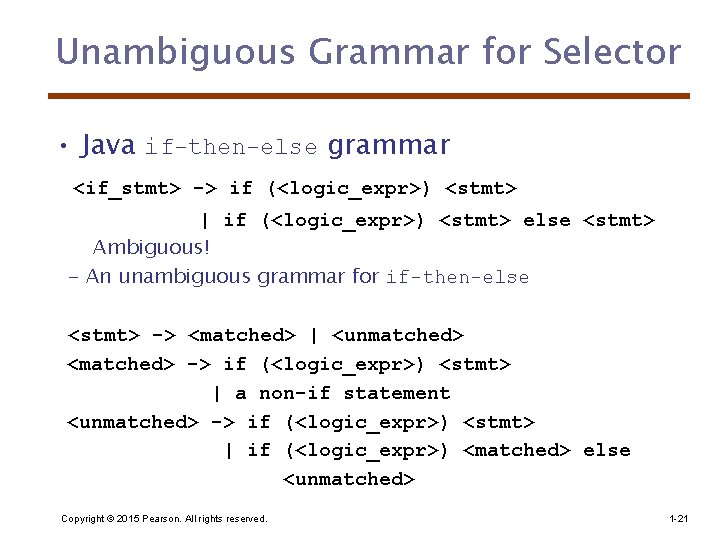 Unambiguous Grammar for Selector

• Java if-then-else grammar

<if_stmt> -> if (<logic_expr>) <stmt>
| if (<logic_expr>) <stmt> else <stmt>

Ambiguous!

– An unambiguous grammar for if-then-else

<stmt> -> <matched> | <unmatched>
<matched> -> if (<logic_expr>) <stmt>
| a non-if statement
<unmatched> -> if (<logic_expr>) <stmt>
| if (<logic_expr>) <matched> else <unmatched>

Copyright © 2015 Pearson. All rights reserved.

1-21